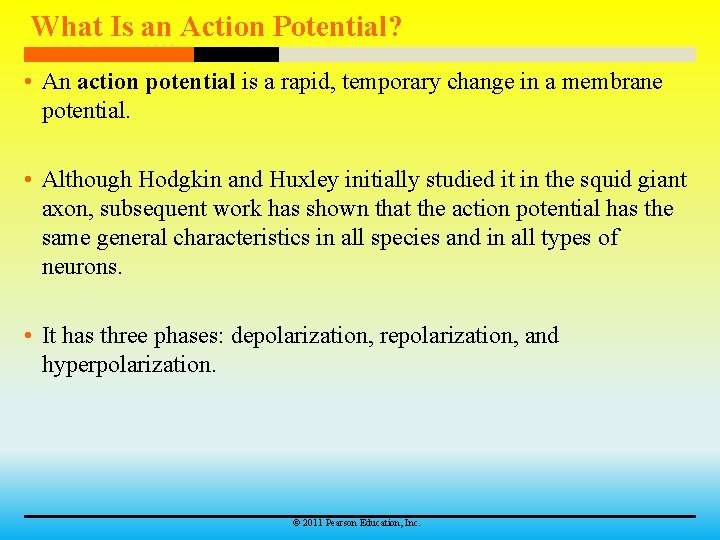 What Is an Action Potential?

• An action potential is a rapid, temporary change in a membrane potential.

• Although Hodgkin and Huxley initially studied it in the squid giant axon, subsequent work has shown that the action potential has the same general characteristics in all species and in all types of neurons.

• It has three phases: depolarization, repolarization, and hyperpolarization.

© 2011 Pearson Education, Inc.